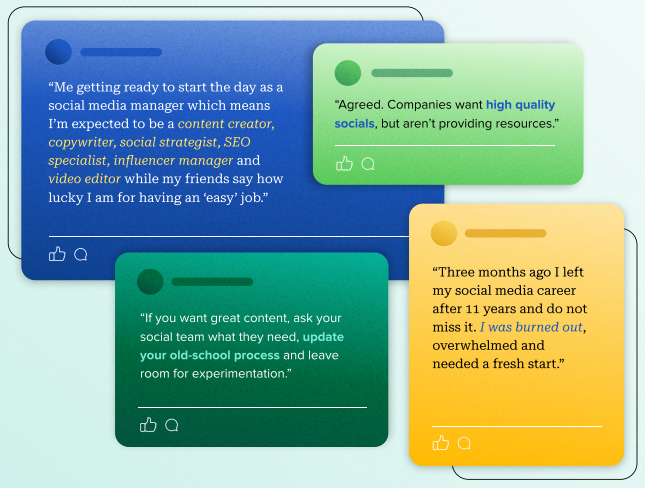 “Me getting ready to start the day as a social media manager which means I’m expected to be a content creator, copywriter, social strategist, SEO specialist, influencer manager and video editor while my friends say how lucky I am for having an ‘easy’ job.”

“Agreed. Companies want high quality socials, but aren’t providing resources.”

“If you want great content, ask your social team what they need, update your old-school process and leave room for experimentation.”

“Three months ago I left my social media career after 11 years and do not miss it. I was burned out, overwhelmed and needed a fresh start.”